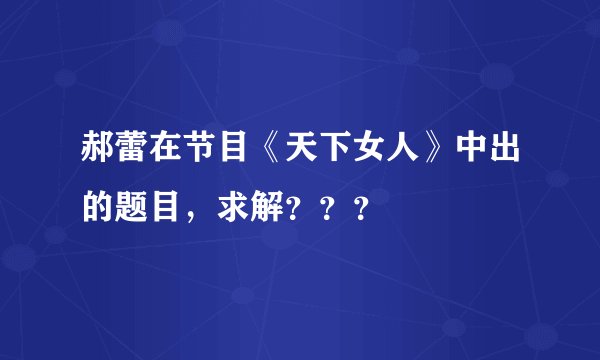 郝蕾在节目《天下女人》中出的题目，求解？？？